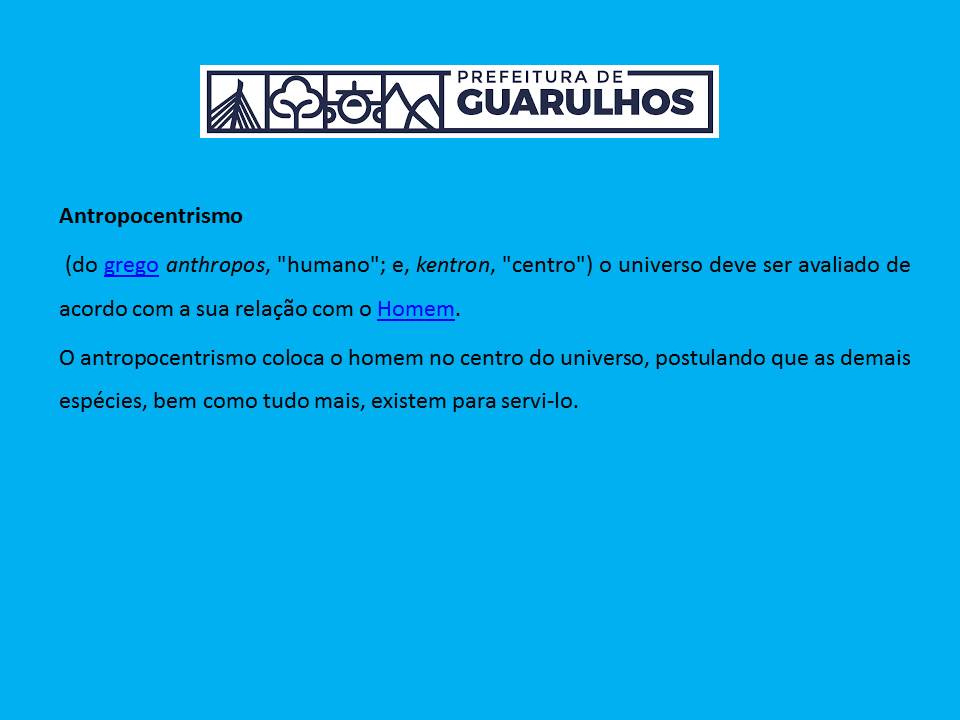 PREFEITURA DE
GUARULHOS

Antropocentrismo

(do grego anthropos, "humano"; e, kentron, "centro") o universo deve ser avaliado de acordo com a sua relação com o Homem.

O antropocentrismo coloca o homem no centro do universo, postulando que as demais espécies, bem como tudo mais, existem para servi-lo.